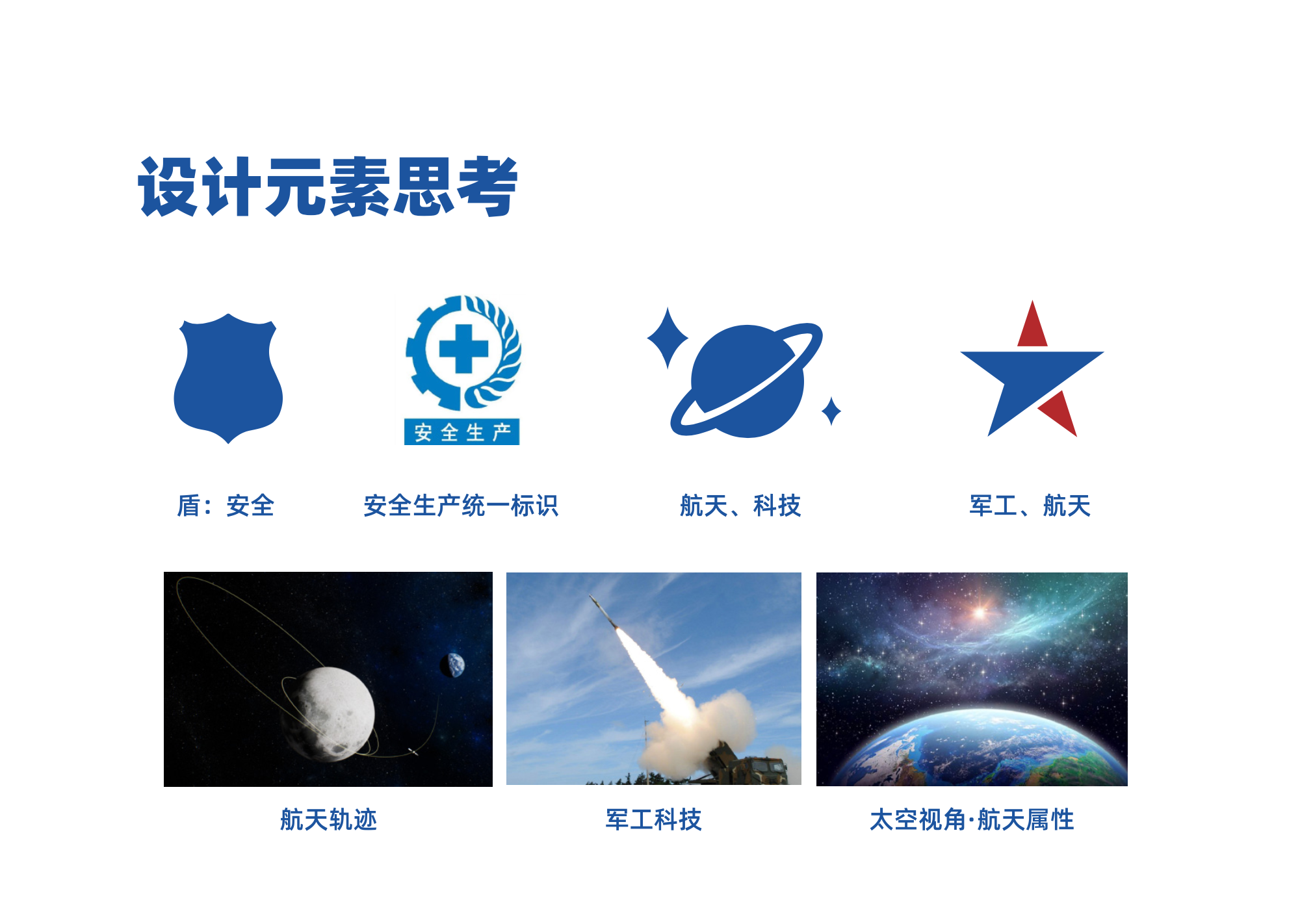 设计元素思考

安全生产

盾：安全

安全生产统一标识

航天、科技

军工、航天

航天轨迹

军工科技

太空视角·航天属性